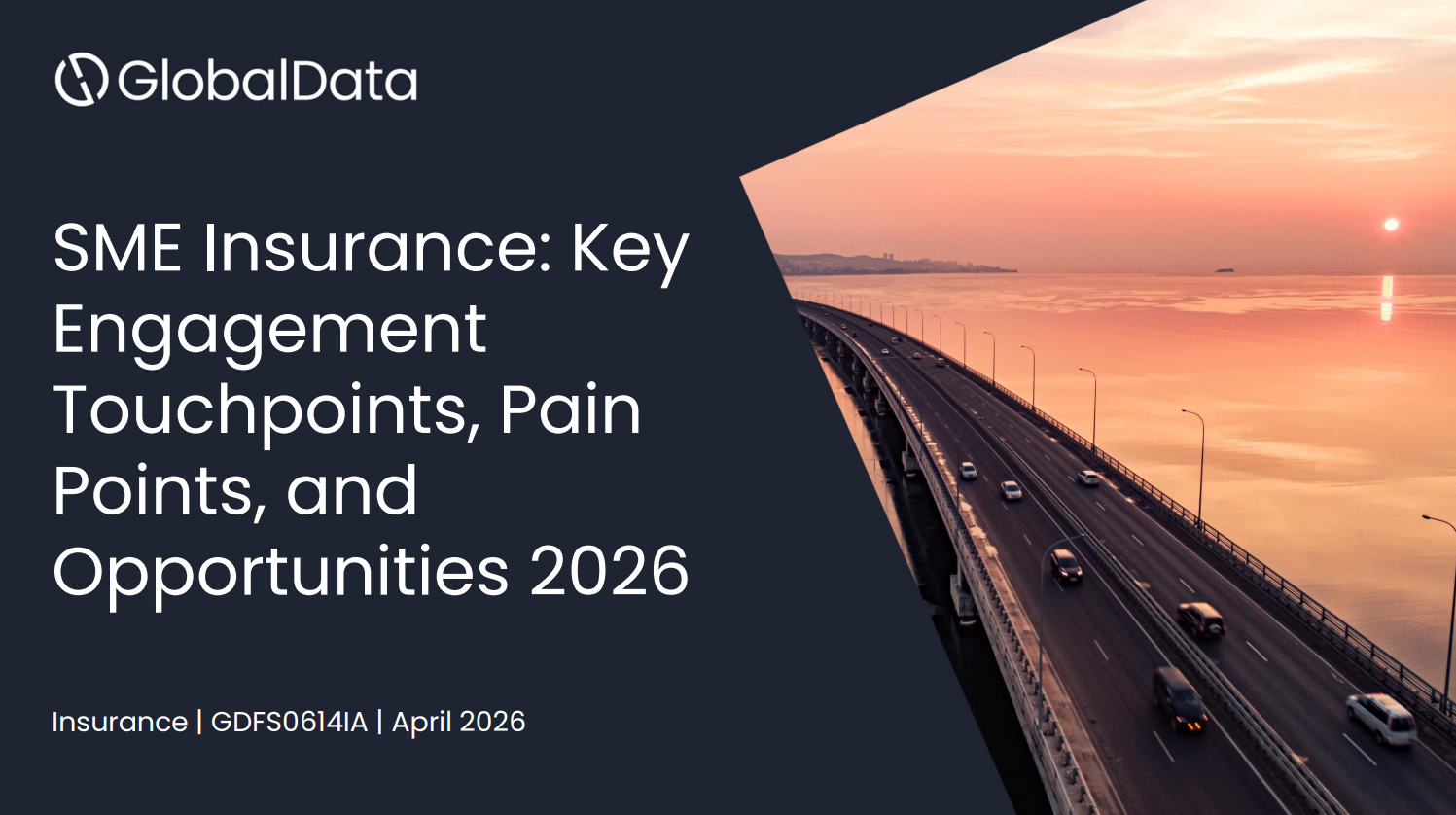 GlobalData

SME Insurance: Key Engagement Touchpoints, Pain Points, and Opportunities 2026

Insurance | GDFS0614IA | April 2026